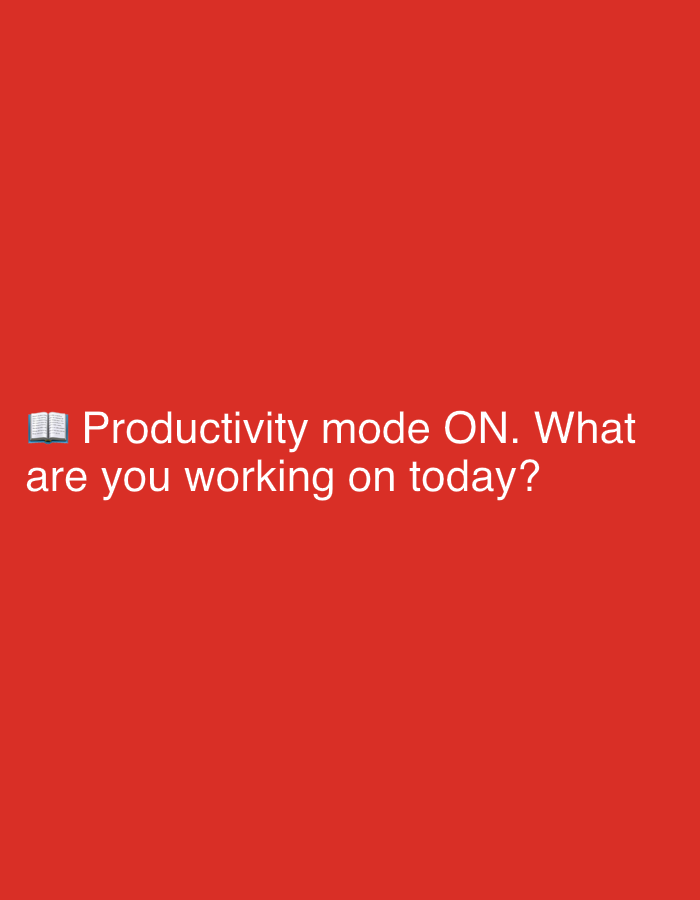 📖 Productivity mode ON. What are you working on today?